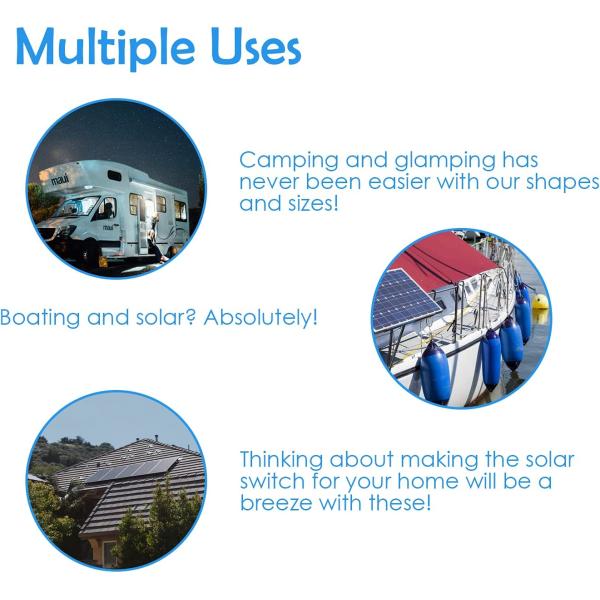 Multiple Uses

maui

maui

Camping and glamping has never been easier with our shapes and sizes!

Boating and solar? Absolutely!

Thinking about making the solar switch for your home will be a breeze with these!